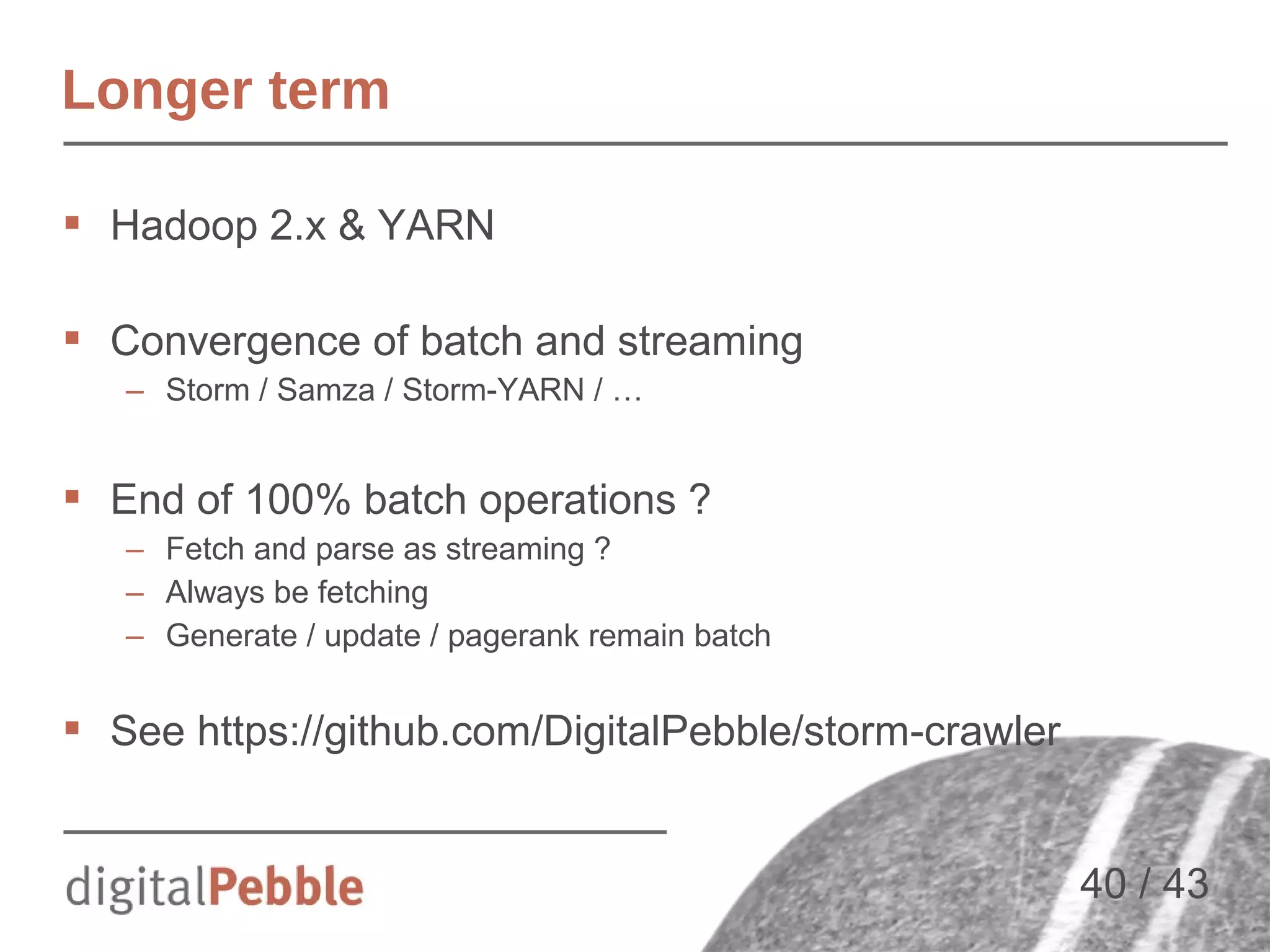 Longer term

▪ Hadoop 2.x & YARN

▪ Convergence of batch and streaming
– Storm / Samza / Storm-YARN / …

▪ End of 100% batch operations ?
– Fetch and parse as streaming ?
– Always be fetching
– Generate / update / pagerank remain batch

▪ See https://github.com/DigitalPebble/storm-crawler

digitalPebble

40 / 43